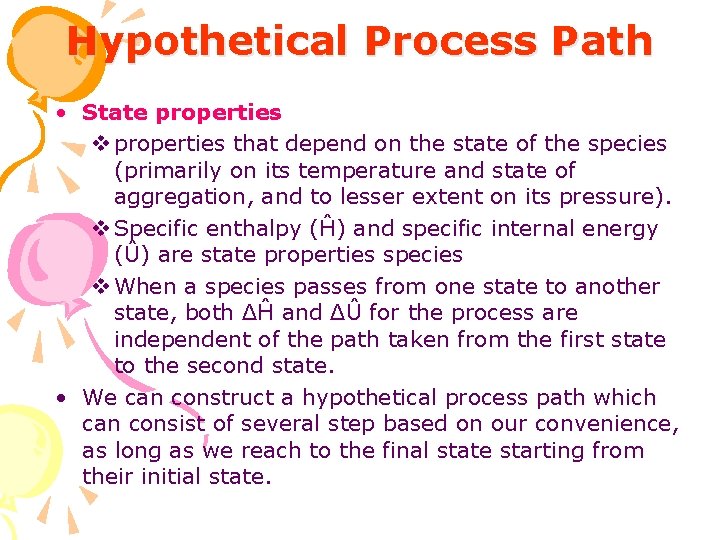 Hypothetical Process Path

• State properties
 ❖ properties that depend on the state of the species (primarily on its temperature and state of aggregation, and to lesser extent on its pressure).
 ❖ Specific enthalpy ($\hat{H}$) and specific internal energy ($\hat{U}$) are state properties species
 ❖ When a species passes from one state to another state, both $\Delta\hat{H}$ and $\Delta\hat{U}$ for the process are independent of the path taken from the first state to the second state.
• We can construct a hypothetical process path which can consist of several step based on our convenience, as long as we reach to the final state starting from their initial state.